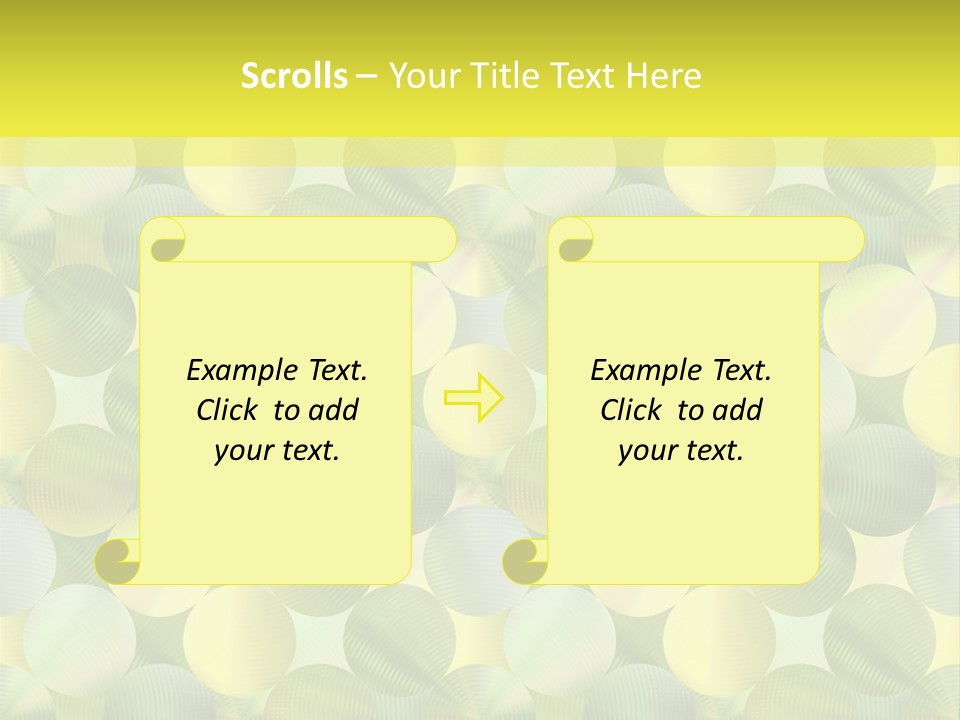 Scrolls – Your Title Text Here

Example Text.
Click to add
your text.

Example Text.
Click to add
your text.